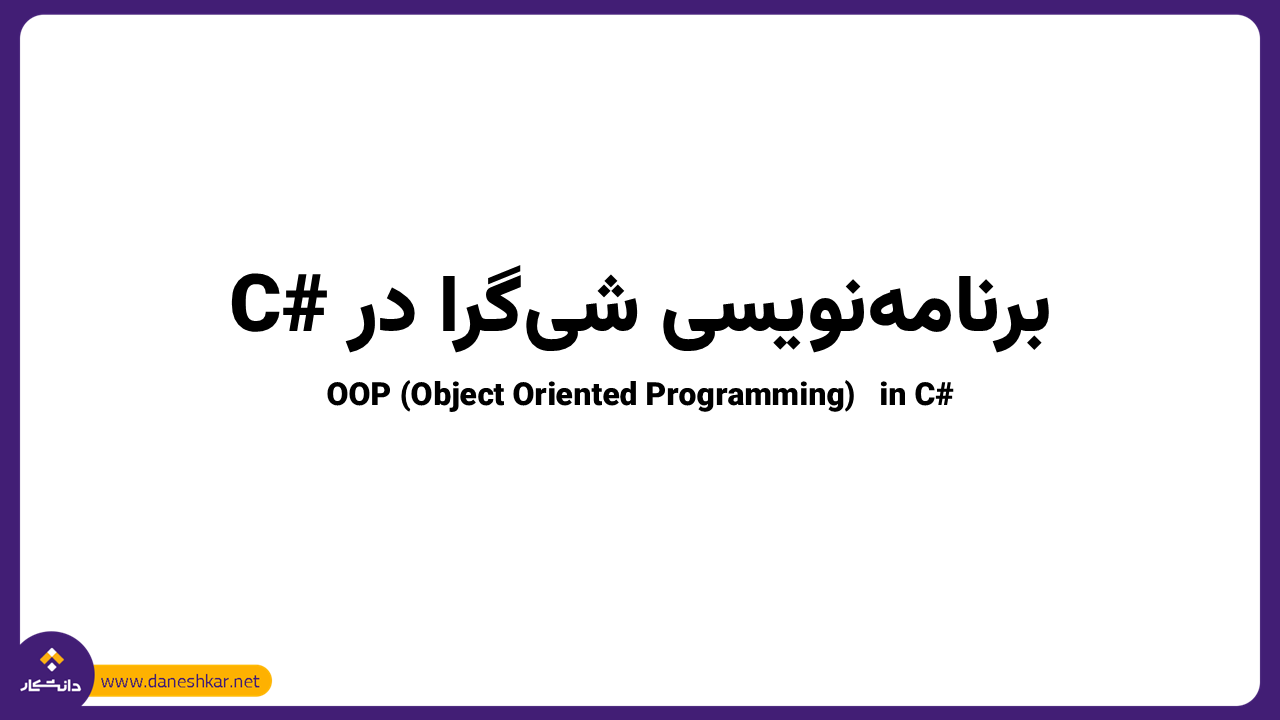 برنامه‌نویسی شی‌گرا در #C

OOP (Object Oriented Programming) in C#

دانشکار

www.daneshkar.net